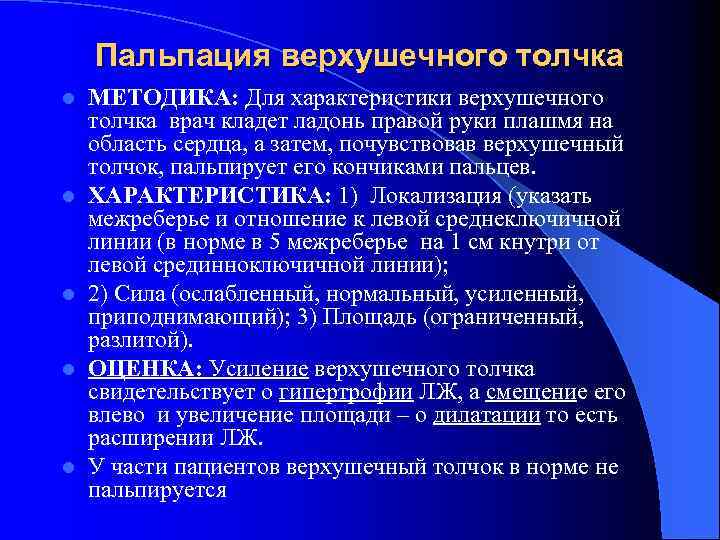 Пальпация верхушечного толчка

МЕТОДИКА: Для характеристики верхушечного толчка врач кладет ладонь правой руки плашмя на область сердца, а затем, почувствовав верхушечный толчок, пальпирует его кончиками пальцев.

ХАРАКТЕРИСТИКА: 1) Локализация (указать межреберье и отношение к левой среднеключичной линии (в норме в 5 межреберье на 1 см кнутри от левой срединноключичной линии);

2) Сила (ослабленный, нормальный, усиленный, приподнимающий); 3) Площадь (ограниченный, разлитой).

ОЦЕНКА: Усиление верхушечного толчка свидетельствует о гипертрофии ЛЖ, а смещение его влево и увеличение площади – о дилатации то есть расширении ЛЖ.

У части пациентов верхушечный толчок в норме не пальпируется